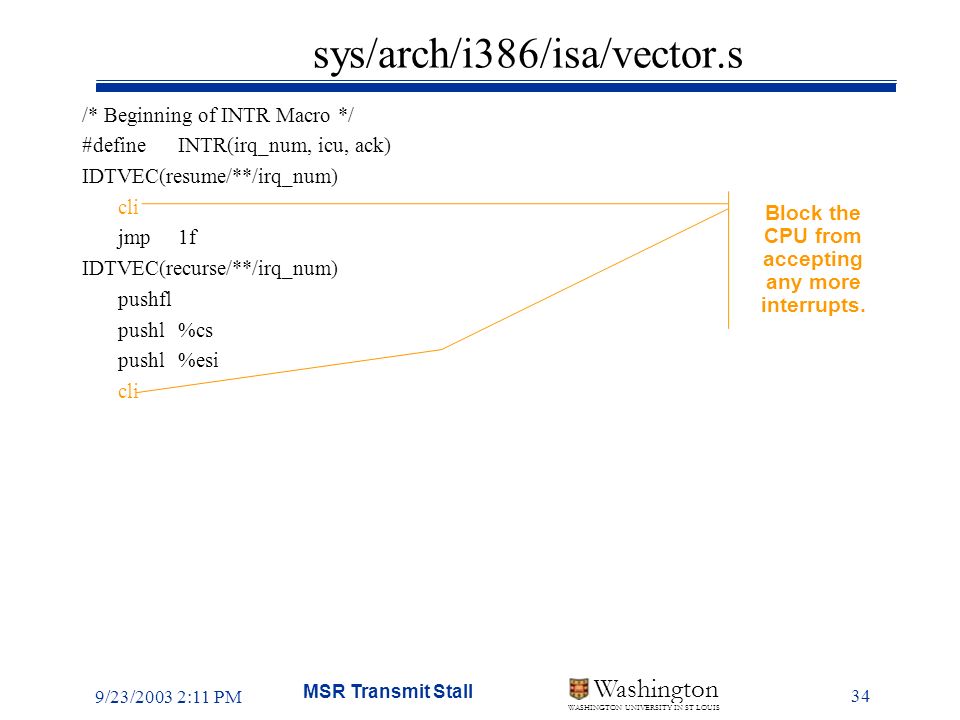 sys/arch/i386/isa/vector.s

/* Beginning of INTR Macro */
#define INTR(irq_num, icu, ack)
IDTVEC(resume/**/irq_num)
cli
jmp 1f
IDTVEC(recurse/**/irq_num)
pushfl
pushl %cs
pushl %esi
cli

Block the CPU from accepting any more interrupts.

9/23/2003 2:11 PM

MSR Transmit Stall

Washington
WASHINGTON UNIVERSITY IN ST LOUIS

34